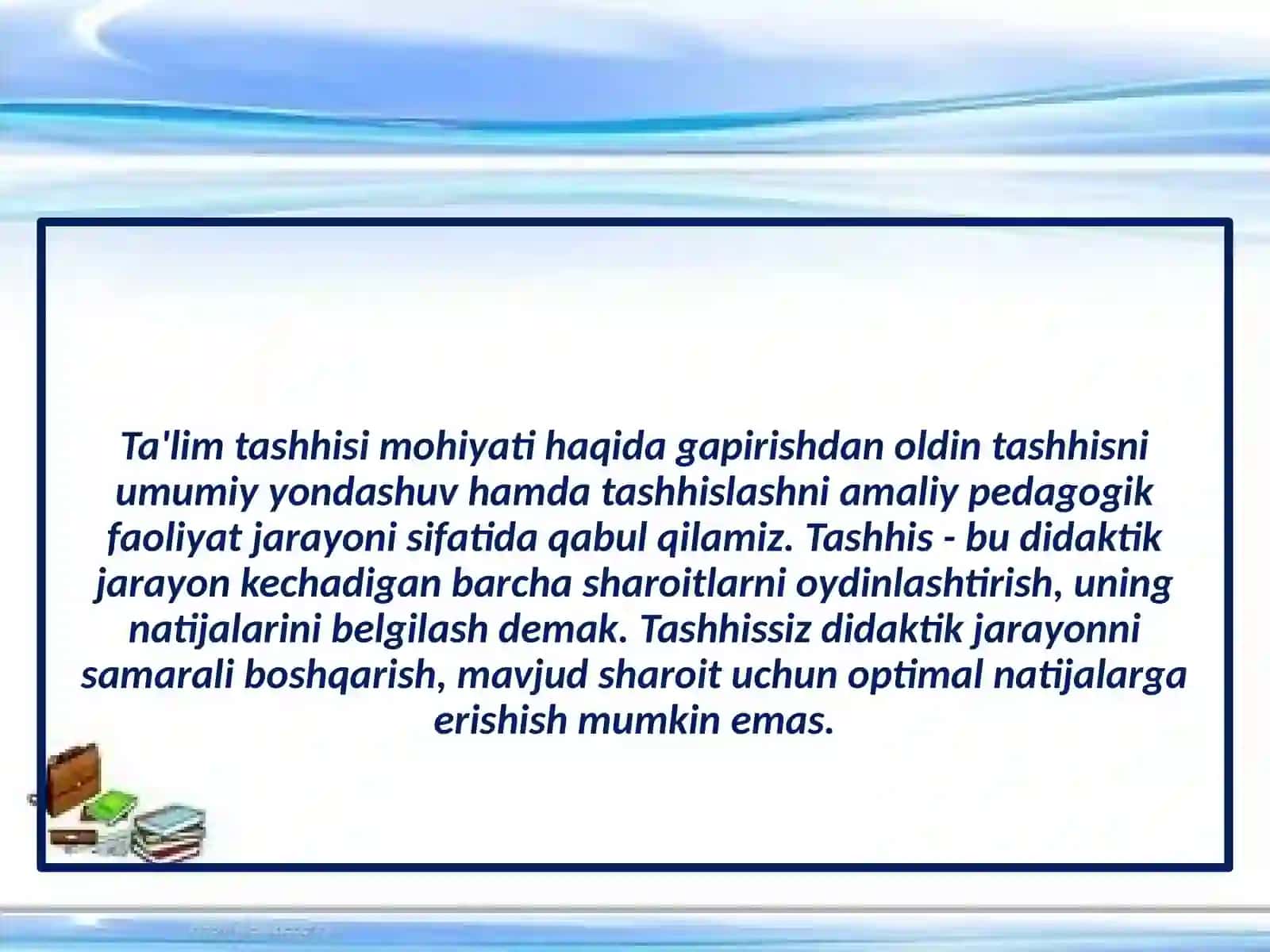 Ta'lim tashhisi mohiyati haqida gapirishdan oldin tashhisni umumiy yondashuv hamda tashhislashni amaliy pedagogik faoliyat jarayoni sifatida qabul qilamiz. Tashhis - bu didaktik jarayon kechadigan barcha sharoitlarni oydinlashtirish, uning natijalarini belgilash demak. Tashhissiz didaktik jarayonni samarali boshqarish, mavjud sharoit uchun optimal natijalarga erishish mumkin emas.